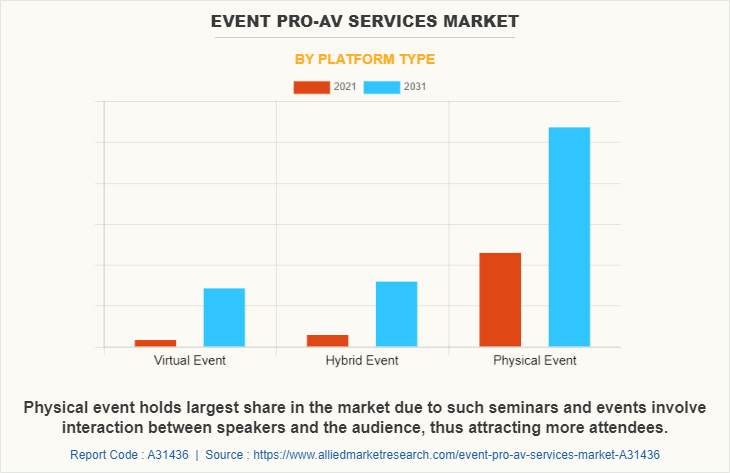 EVENT PRO-AV SERVICES MARKET

BY PLATFORM TYPE

2021 2031

Virtual Event

Hybrid Event

Physical Event

Physical event holds largest share in the market due to such seminars and events involve interaction between speakers and the audience, thus attracting more attendees.

Report Code : A31436 | Source : https://www.alliedmarketresearch.com/event-pro-av-services-market-A31436